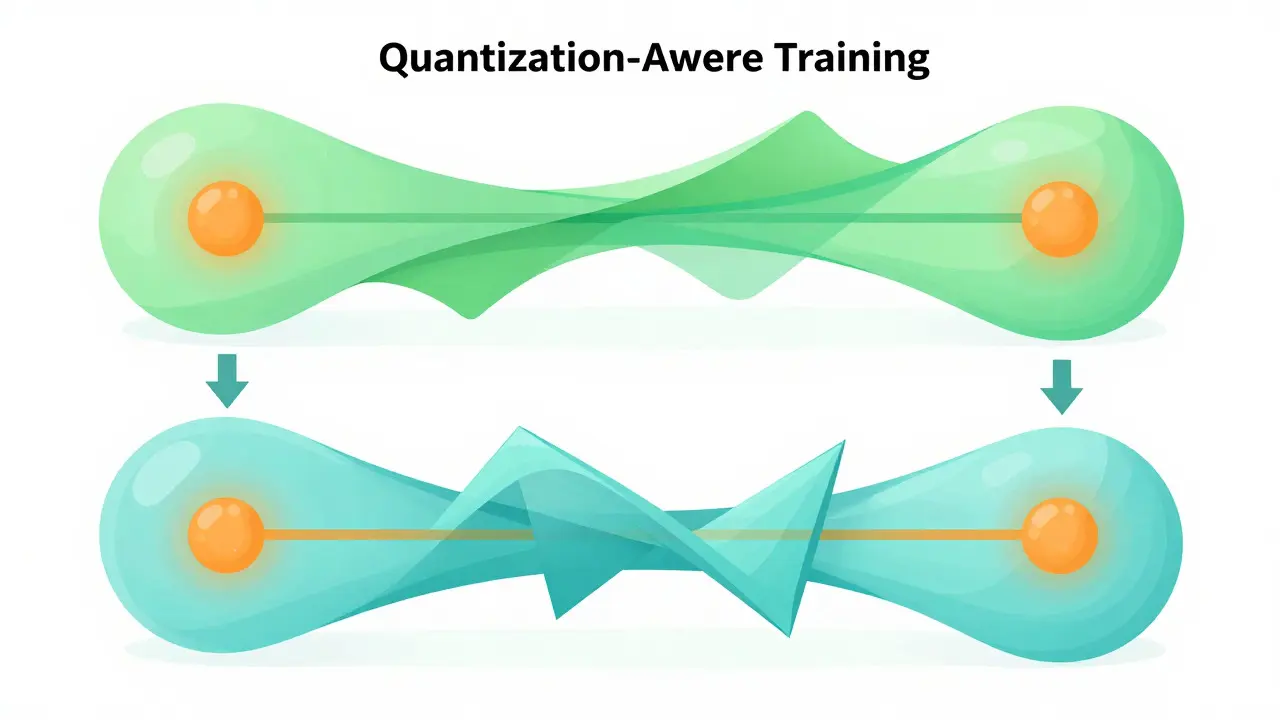 Quantization-Awere Training